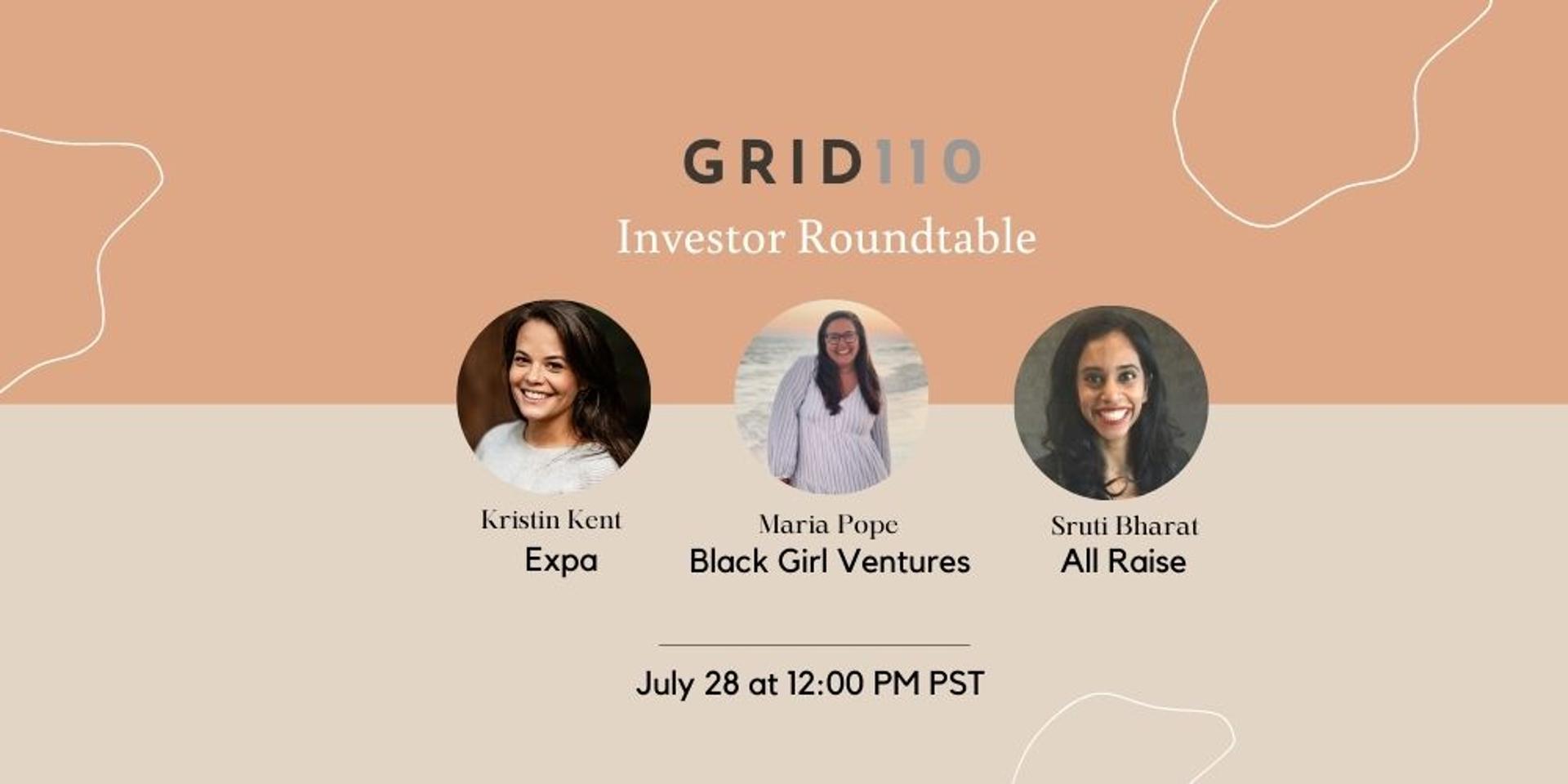 GRID110

Investor Roundtable

Kristin Kent
Expa

Maria Pope
Black Girl Ventures

Sruti Bharat
All Raise

July 28 at 12:00 PM PST